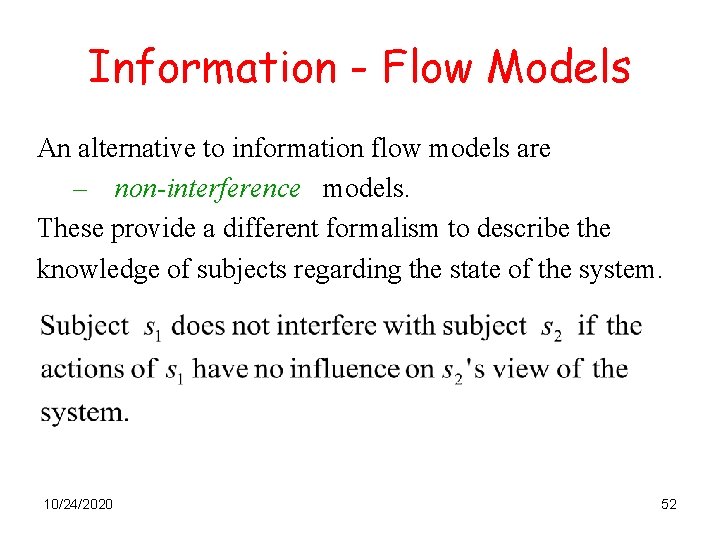 Information - Flow Models

An alternative to information flow models are
– non-interference models.
These provide a different formalism to describe the knowledge of subjects regarding the state of the system.

Subject $s_1$ does not interfere with subject $s_2$ if the actions of $s_1$ have no influence on $s_2$'s view of the system.

10/24/2020

52